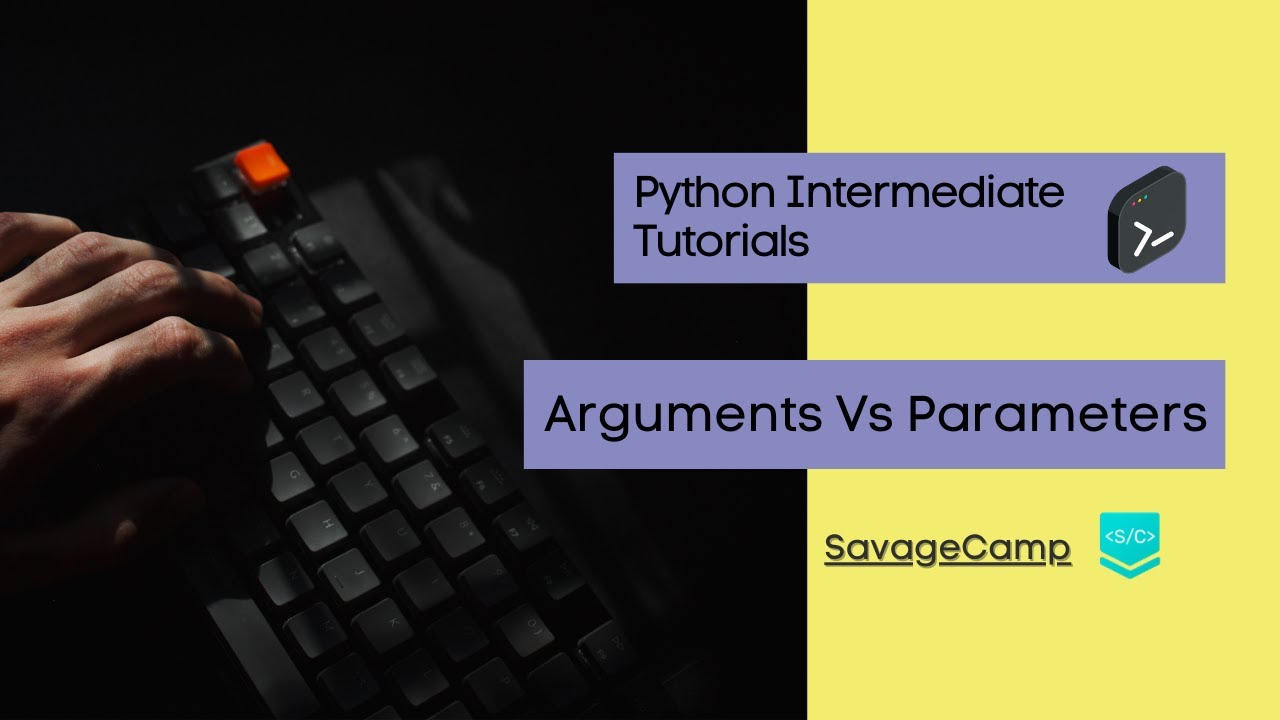 Python Intermediate Tutorials

Arguments Vs Parameters

SavageCamp

<S/C>